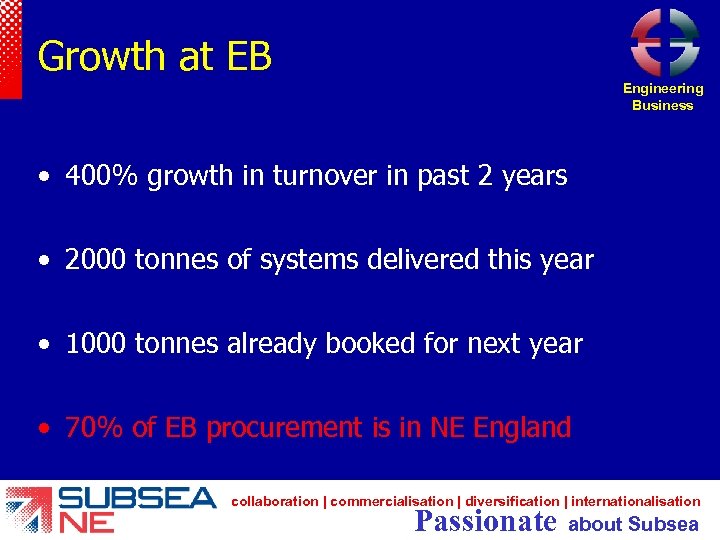 Growth at EB

Engineering Business

• 400% growth in turnover in past 2 years

• 2000 tonnes of systems delivered this year

• 1000 tonnes already booked for next year

• 70% of EB procurement is in NE England

SUBSEA NE

collaboration | commercialisation | diversification | internationalisation

Passionate about Subsea